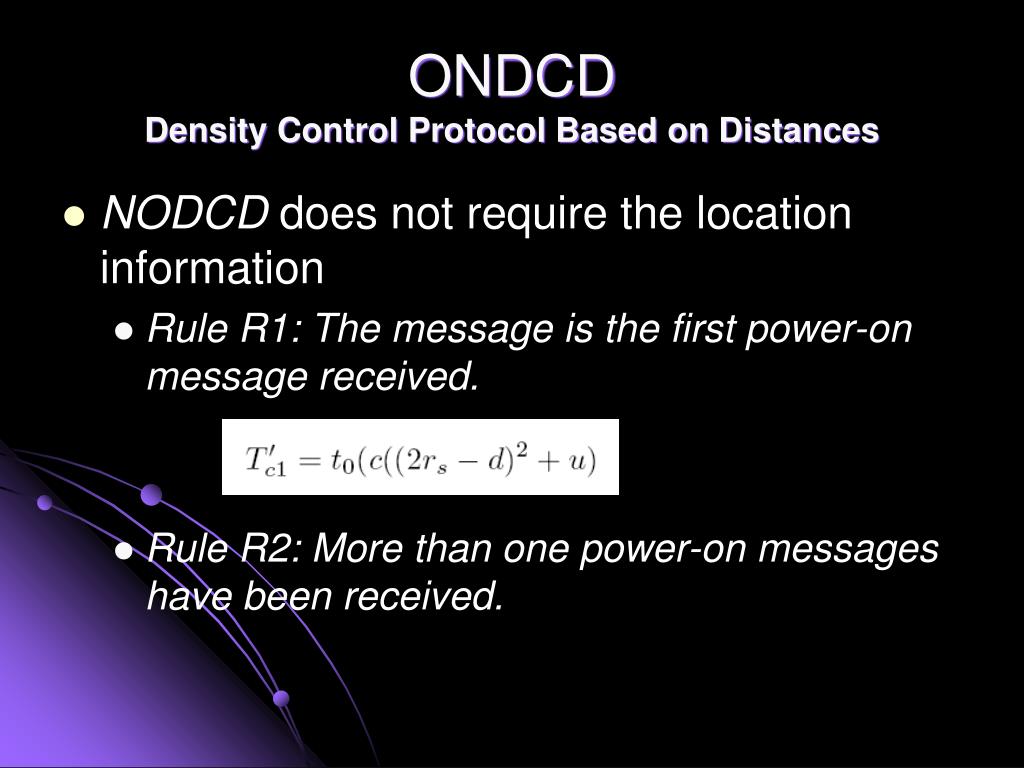 ONDCD
Density Control Protocol Based on Distances

NODCD does not require the location information

Rule R1: The message is the first power-on message received.

$T'_{c1} = t_0(c((2r_s - d)^2 + u)$

Rule R2: More than one power-on messages have been received.